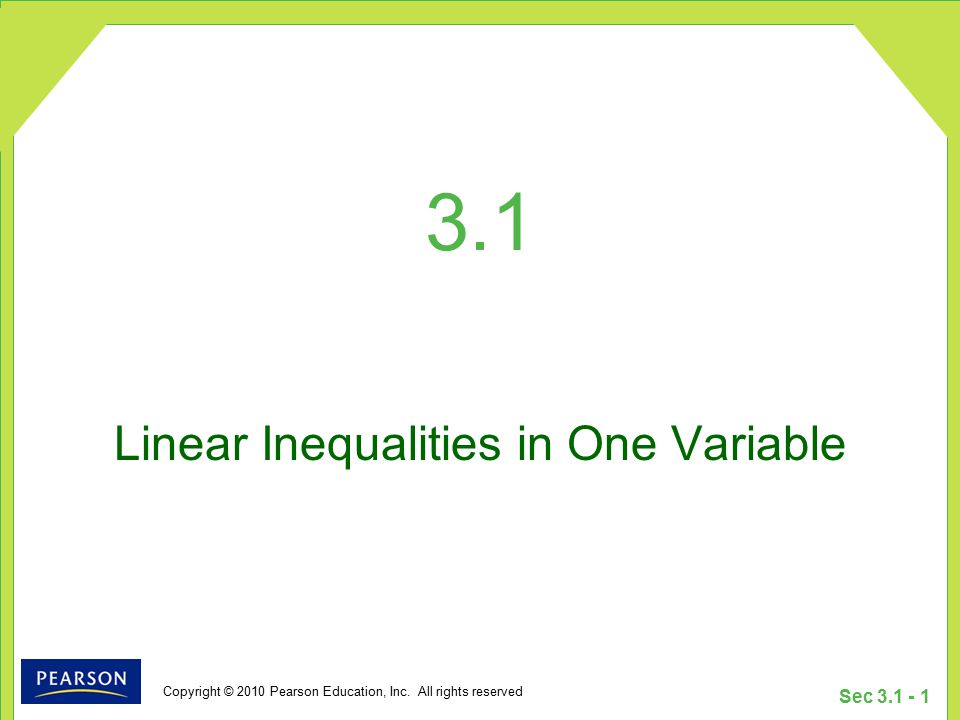 3.1

Linear Inequalities in One Variable

PEARSON

Copyright © 2010 Pearson Education, Inc. All rights reserved

Sec 3.1 - 1